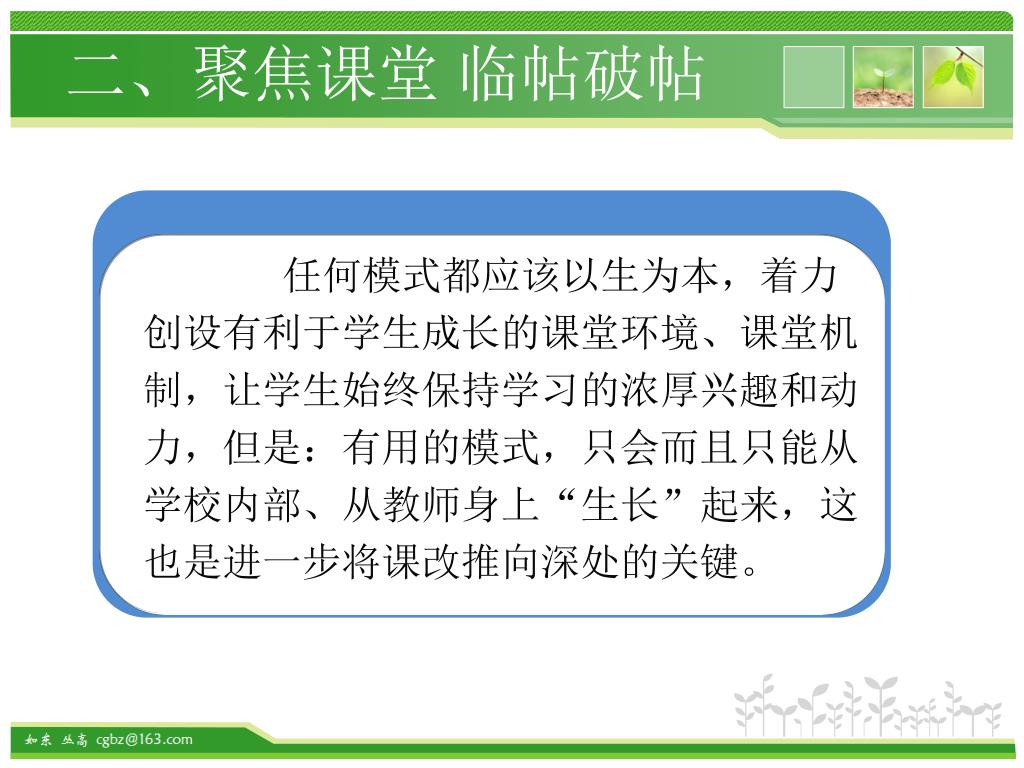 二、聚焦课堂 临帖破帖

任何模式都应该以生为本，着力创设有利于学生成长的课堂环境、课堂机制，让学生始终保持学习的浓厚兴趣和动力，但是：有用的模式，只会而且只能从学校内部、从教师身上“生长”起来，这也是进一步将课改推向深处的关键。

如东 丛高 cgbz@163.com